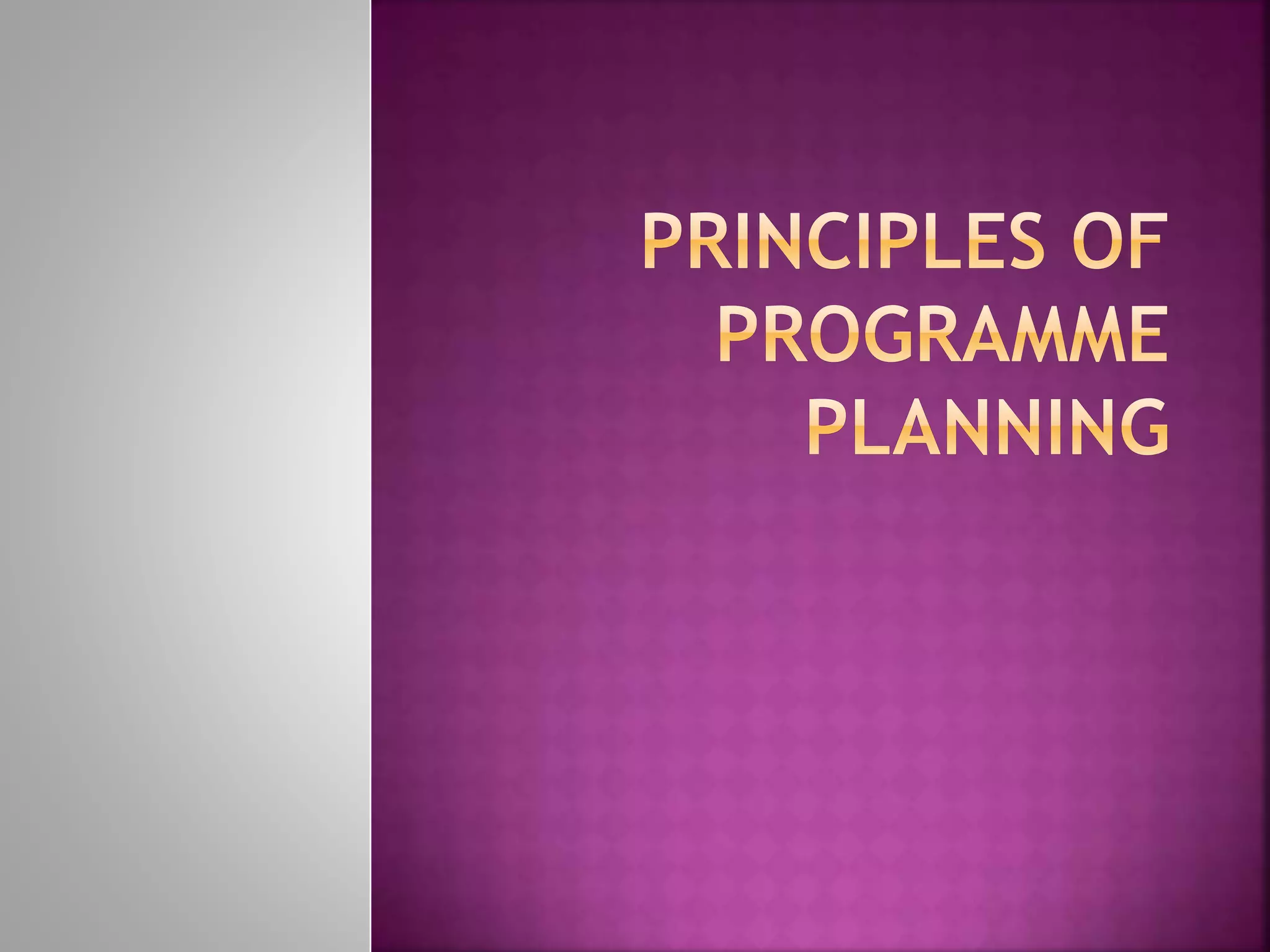 PRINCIPLES OF PROGRAMME PLANNING